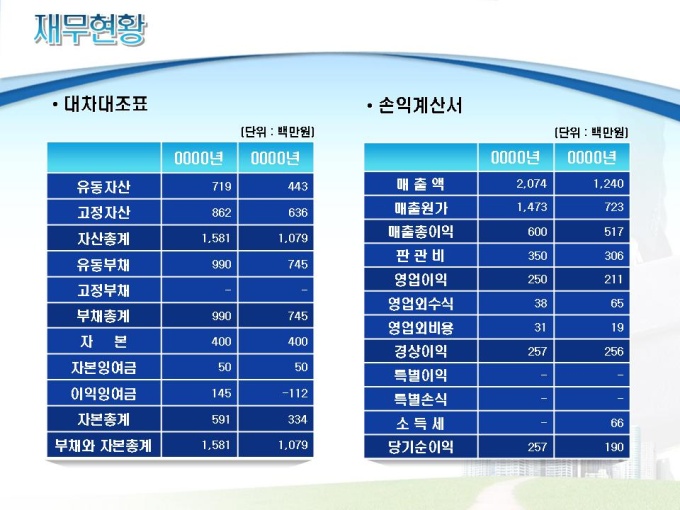 재무현황

• 대차대조표

(단위 : 백만원)

| | 0000년 | 0000년 |
|---|---|---|
| 유동자산 | 719 | 443 |
| 고정자산 | 862 | 636 |
| 자산총계 | 1,581 | 1,079 |
| 유동부채 | 990 | 745 |
| 고정부채 | - | - |
| 부채총계 | 990 | 745 |
| 자 본 | 400 | 400 |
| 자본잉여금 | 50 | 50 |
| 이익잉여금 | 145 | -112 |
| 자본총계 | 591 | 334 |
| 부채와 자본총계 | 1,581 | 1,079 |

• 손익계산서

(단위 : 백만원)

| | 0000년 | 0000년 |
|---|---|---|
| 매 출 액 | 2,074 | 1,240 |
| 매출원가 | 1,473 | 723 |
| 매출총이익 | 600 | 517 |
| 판 관 비 | 350 | 306 |
| 영업이익 | 250 | 211 |
| 영업외수식 | 38 | 65 |
| 영업외비용 | 31 | 19 |
| 경상이익 | 257 | 256 |
| 특별이익 | - | - |
| 특별손식 | - | - |
| 소 득 세 | - | 66 |
| 당기순이익 | 257 | 190 |